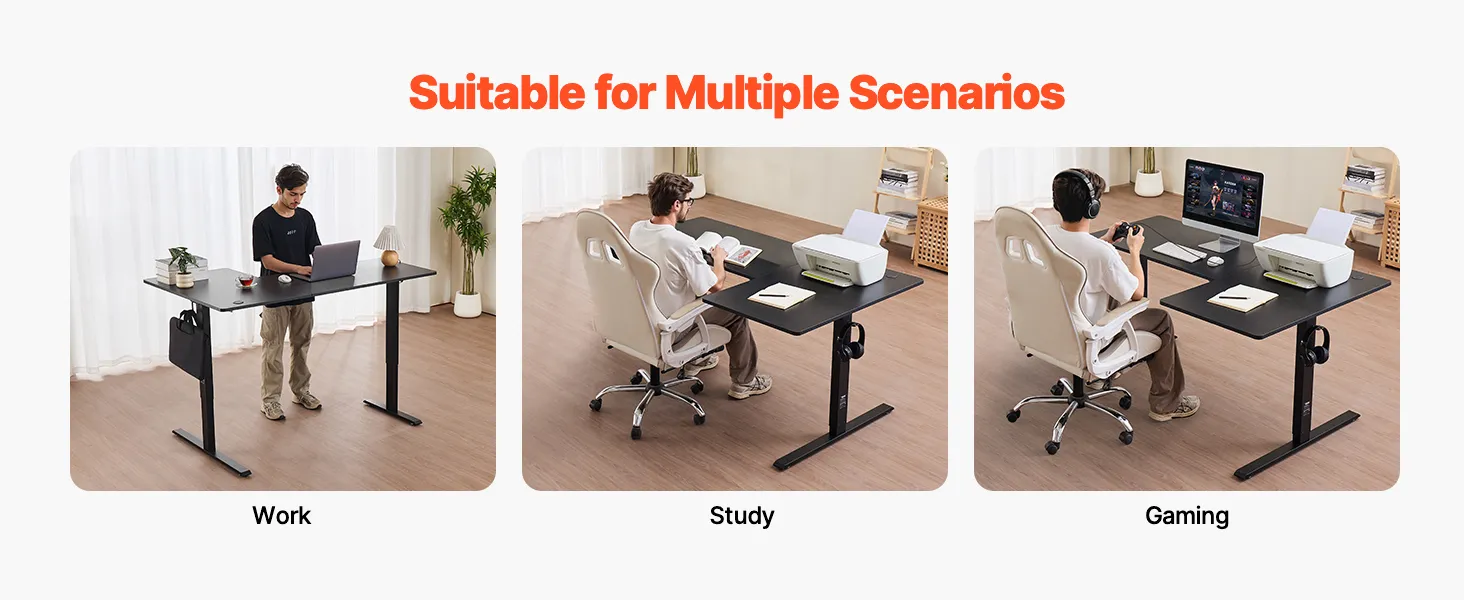 Suitable for Multiple Scenarios

Work

Study

Gaming